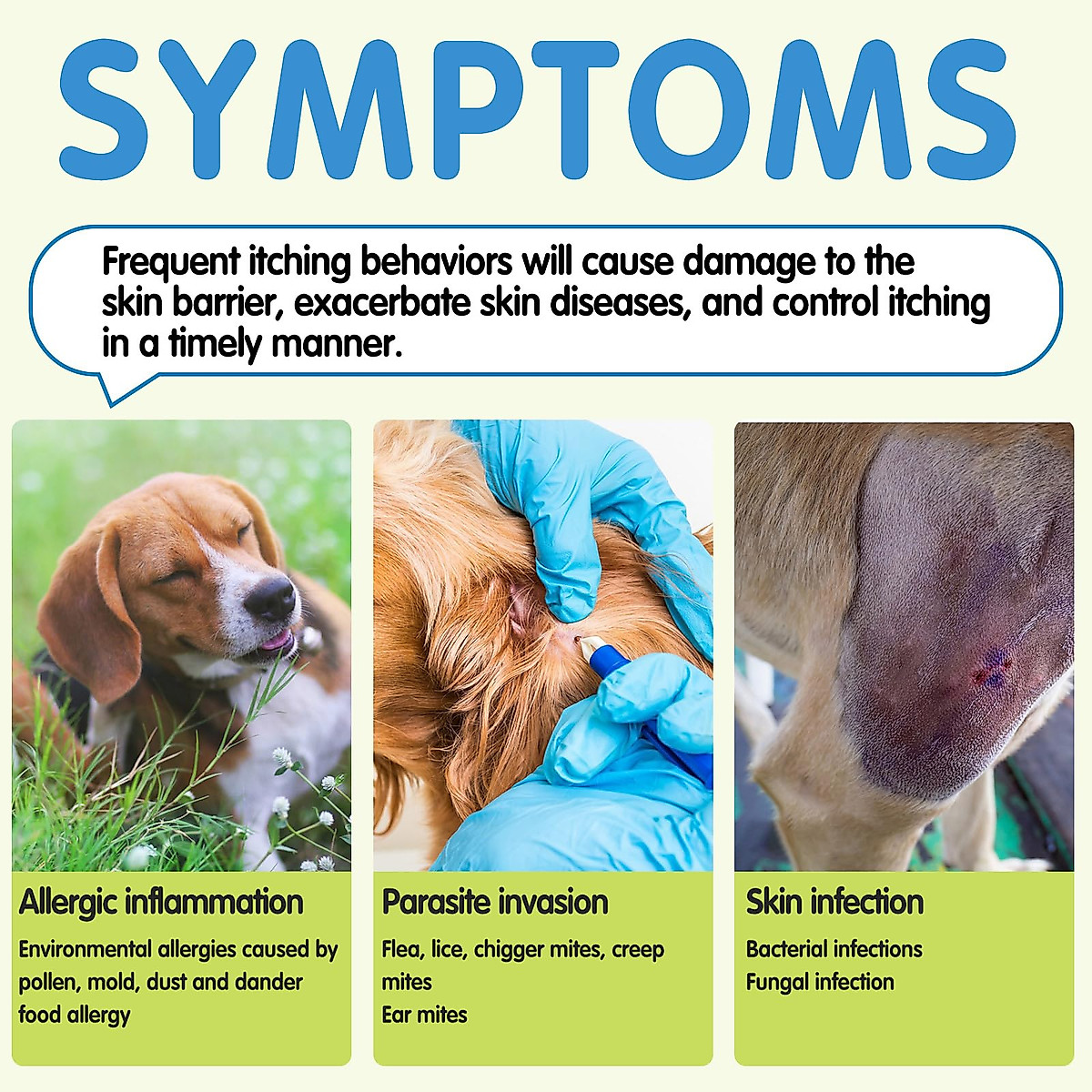 SYMPTOMS

Frequent itching behaviors will cause damage to the skin barrier, exacerbate skin diseases, and control itching in a timely manner.

Allergic inflammation

Environmental allergies caused by pollen, mold, dust and dander
food allergy

Parasite invasion

Flea, lice, chigger mites, creep mites
Ear mites

Skin infection

Bacterial infections
Fungal infection